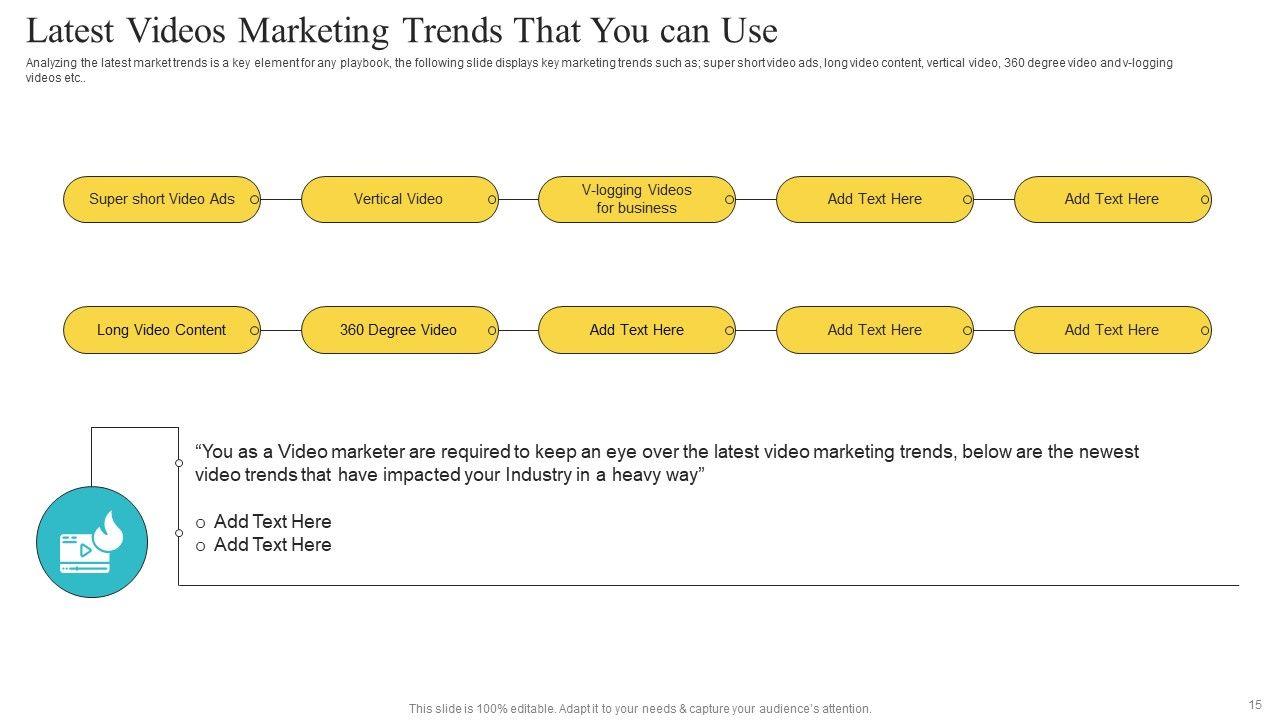 Latest Videos Marketing Trends That You can Use

Analyzing the latest market trends is a key element for any playbook, the following slide displays key marketing trends such as; super short video ads, long video content, vertical video, 360 degree video and v-logging videos etc..

Super short Video Ads

Vertical Video

V-logging Videos for business

Add Text Here

Add Text Here

Long Video Content

360 Degree Video

Add Text Here

Add Text Here

Add Text Here

“You as a Video marketer are required to keep an eye over the latest video marketing trends, below are the newest video trends that have impacted your Industry in a heavy way”

o Add Text Here
o Add Text Here

This slide is 100% editable. Adapt it to your needs & capture your audience’s attention.

15